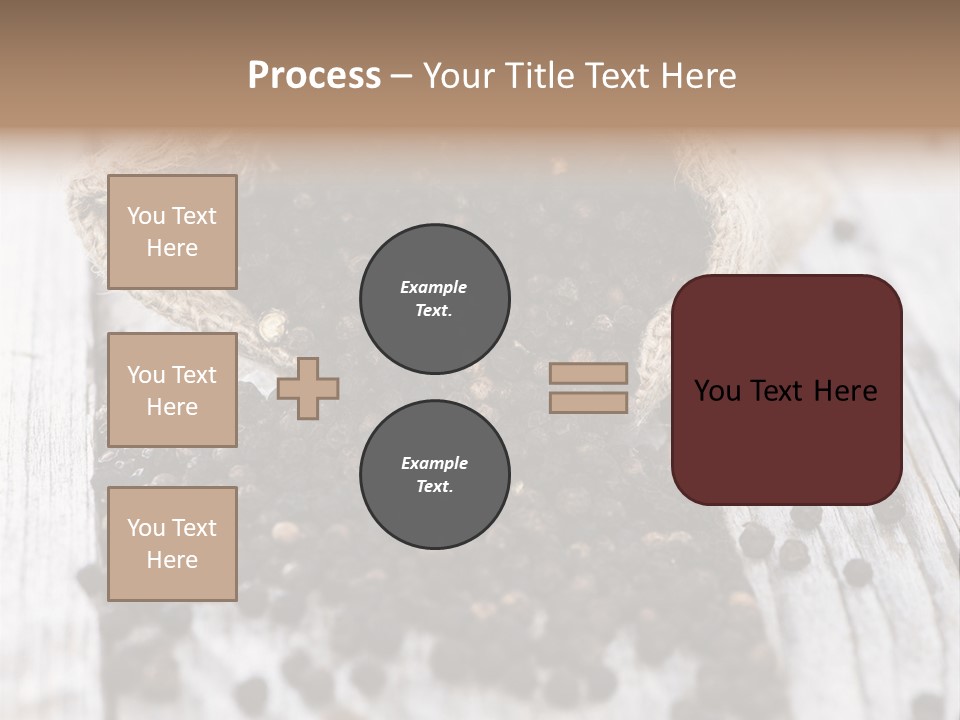 Process – Your Title Text Here

You Text Here

You Text Here

You Text Here

Example Text.

Example Text.

You Text Here